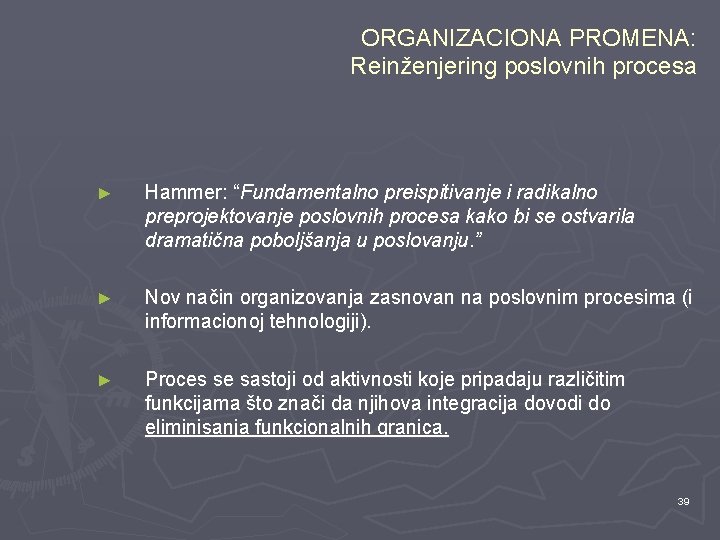 ORGANIZACIONA PROMENA:
Reinženjering poslovnih procesa

► Hammer: “Fundamentalno preispitivanje i radikalno preprojektovanje poslovnih procesa kako bi se ostvarila dramatična poboljšanja u poslovanju.”

► Nov način organizovanja zasnovan na poslovnim procesima (i informacionoj tehnologiji).

► Proces se sastoji od aktivnosti koje pripadaju različitim funkcijama što znači da njihova integracija dovodi do eliminisanja funkcionalnih granica.

39